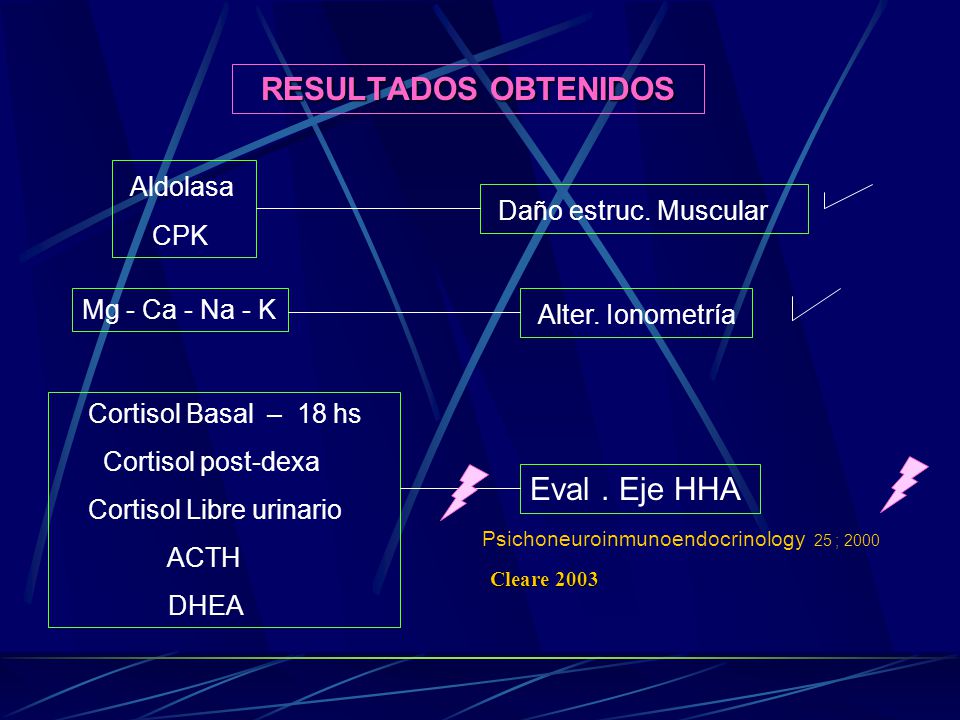 RESULTADOS OBTENIDOS

Aldolasa
CPK

Daño estruc. Muscular

Mg - Ca - Na - K

Alter. Ionometría

Cortisol Basal – 18 hs
Cortisol post-dexa
Cortisol Libre urinario
ACTH
DHEA

Eval . Eje HHA

Psichoneuroinmunoendocrinology 25 ; 2000

Cleare 2003